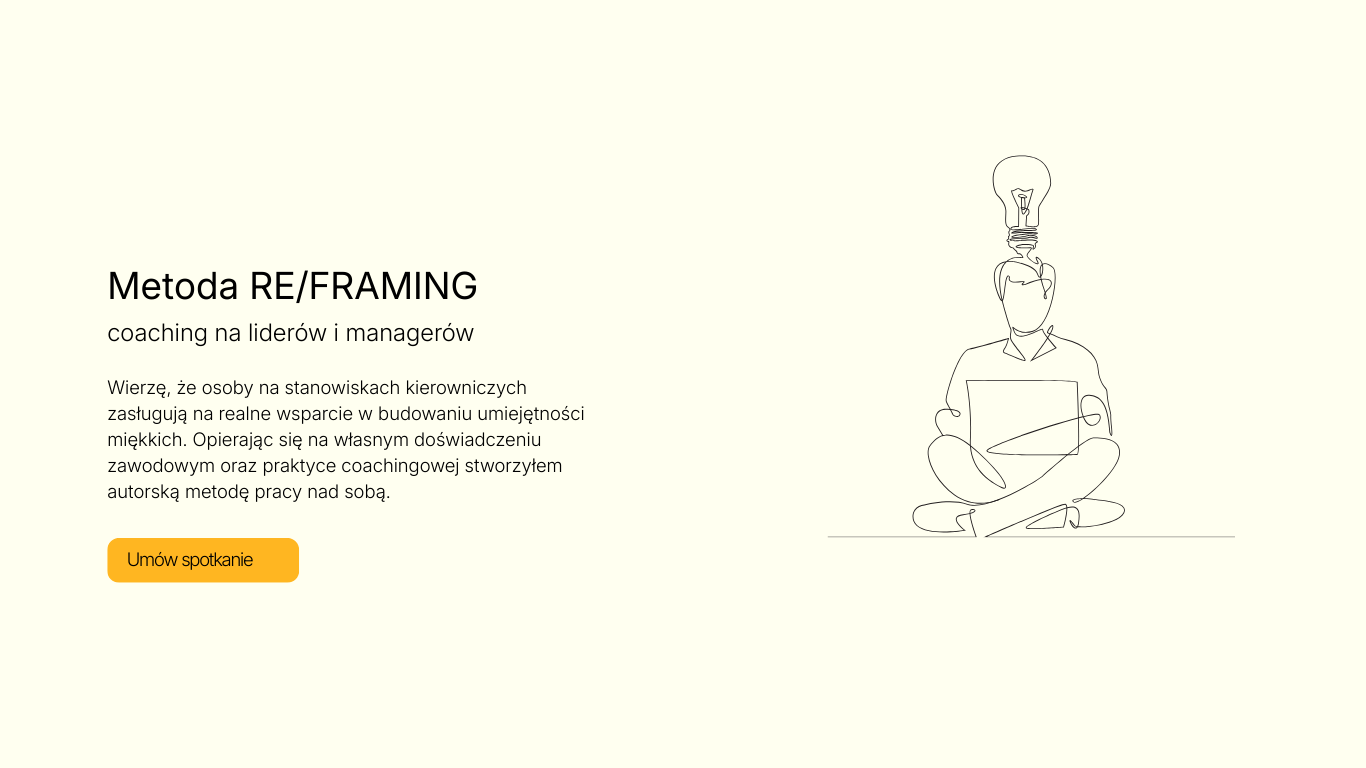 Metoda RE/FRAMING

coaching na liderów i managerów

Wierzę, że osoby na stanowiskach kierowniczych zasługują na realne wsparcie w budowaniu umiejętności miękkich. Opierając się na własnym doświadczeniu zawodowym oraz praktyce coachingowej stworzyłem autorską metodę pracy nad sobą.

Umów spotkanie